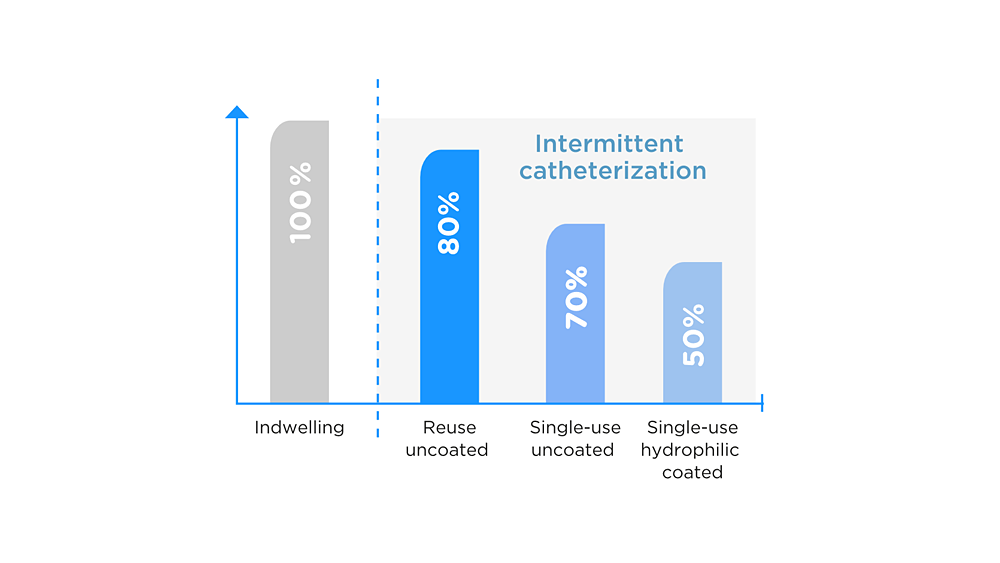 Intermittent catheterization

100%

80%

70%

50%

Indwelling

Reuse uncoated

Single-use uncoated

Single-use hydrophilic coated